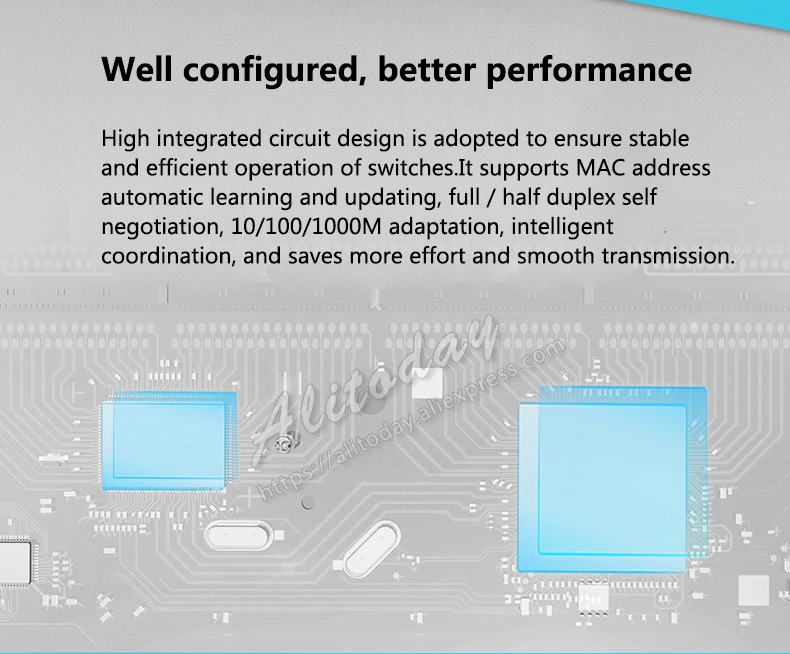 Well configured, better performance

High integrated circuit design is adopted to ensure stable and efficient operation of switches.It supports MAC address automatic learning and updating, full / half duplex self negotiation, 10/100/1000M adaptation, intelligent coordination, and saves more effort and smooth transmission.

Alitoday
https://alitoday.aliexpress.com